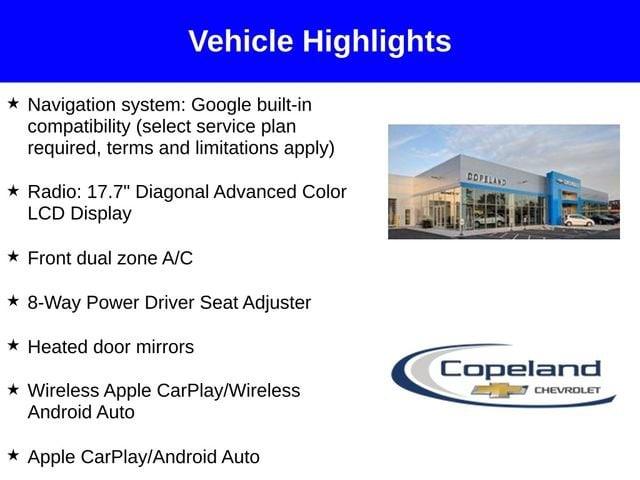 Vehicle Highlights

★ Navigation system: Google built-in compatibility (select service plan required, terms and limitations apply)

★ Radio: 17.7" Diagonal Advanced Color LCD Display

★ Front dual zone A/C

★ 8-Way Power Driver Seat Adjuster

★ Heated door mirrors

★ Wireless Apple CarPlay/Wireless Android Auto

★ Apple CarPlay/Android Auto

COPELAND

Copeland
CHEVROLET